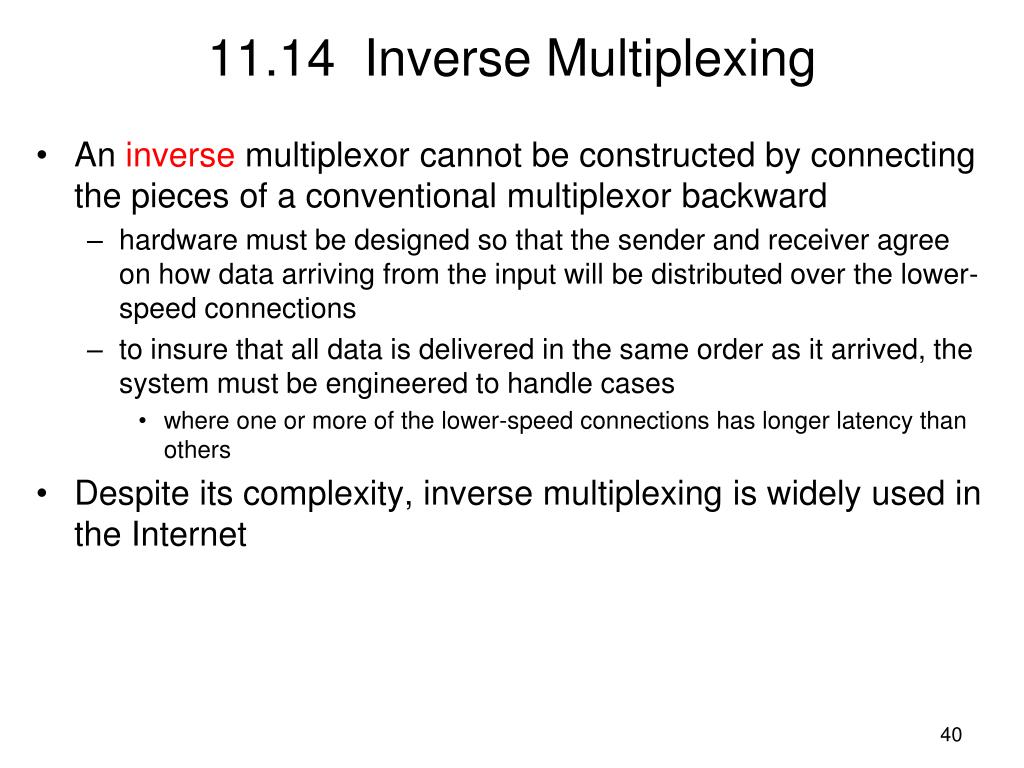 11.14 Inverse Multiplexing

• An inverse multiplexor cannot be constructed by connecting the pieces of a conventional multiplexor backward
– hardware must be designed so that the sender and receiver agree on how data arriving from the input will be distributed over the lower-speed connections
– to insure that all data is delivered in the same order as it arrived, the system must be engineered to handle cases
• where one or more of the lower-speed connections has longer latency than others
• Despite its complexity, inverse multiplexing is widely used in the Internet

40